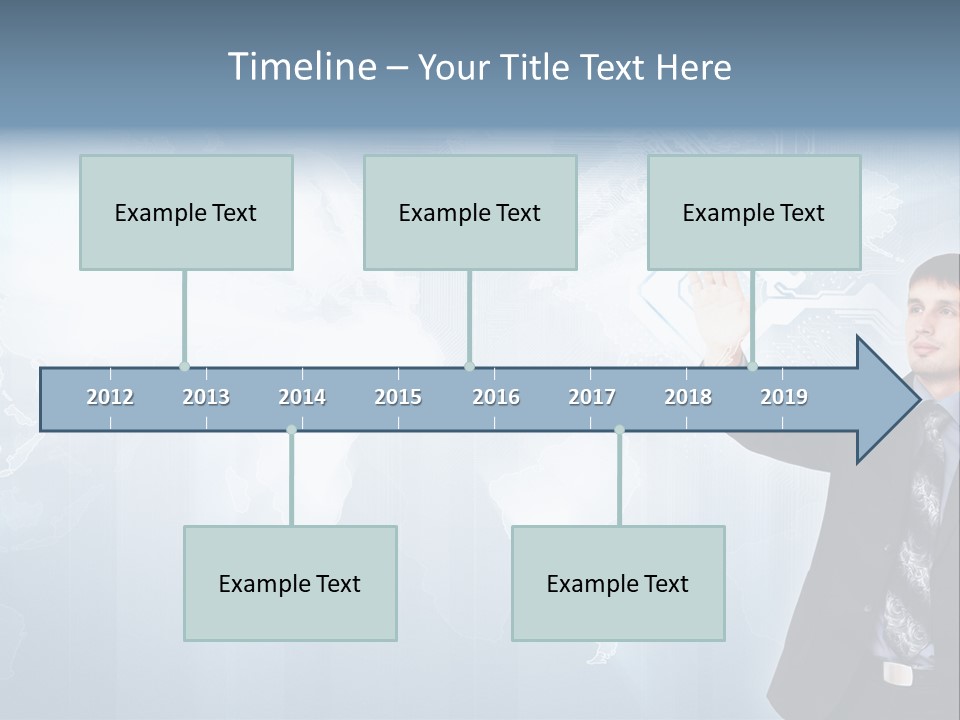 Timeline – Your Title Text Here

Example Text

Example Text

Example Text

2012 2013 2014 2015 2016 2017 2018 2019

Example Text

Example Text